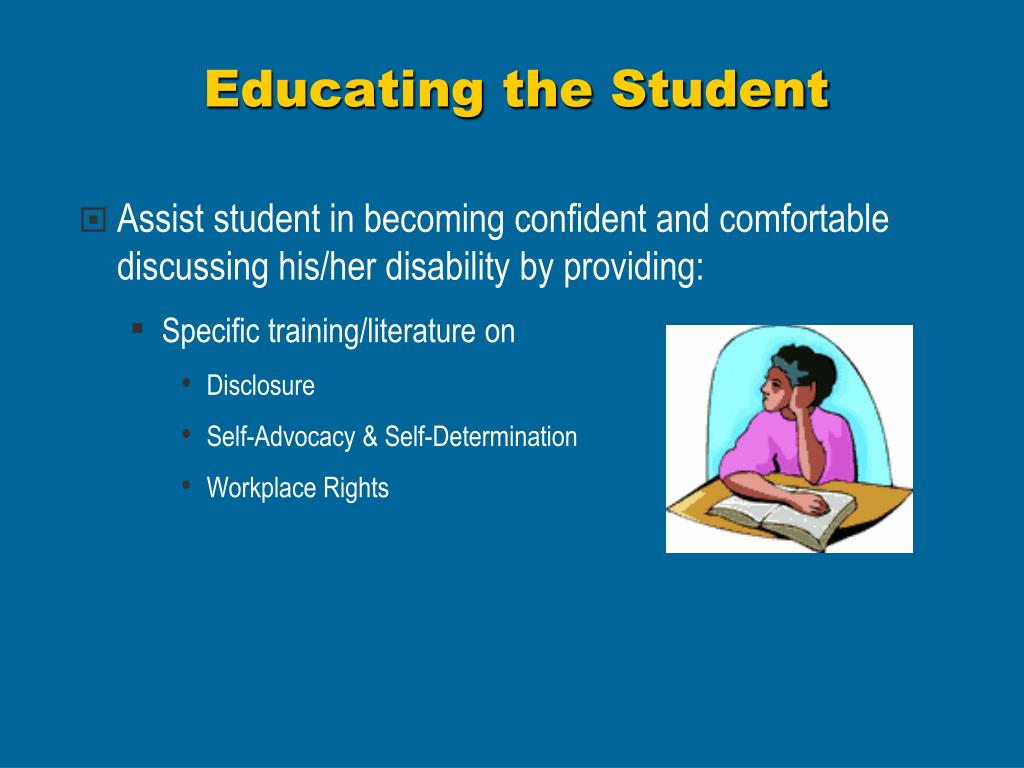 Educating the Student

Assist student in becoming confident and comfortable discussing his/her disability by providing:

Specific training/literature on

Disclosure

Self-Advocacy & Self-Determination

Workplace Rights